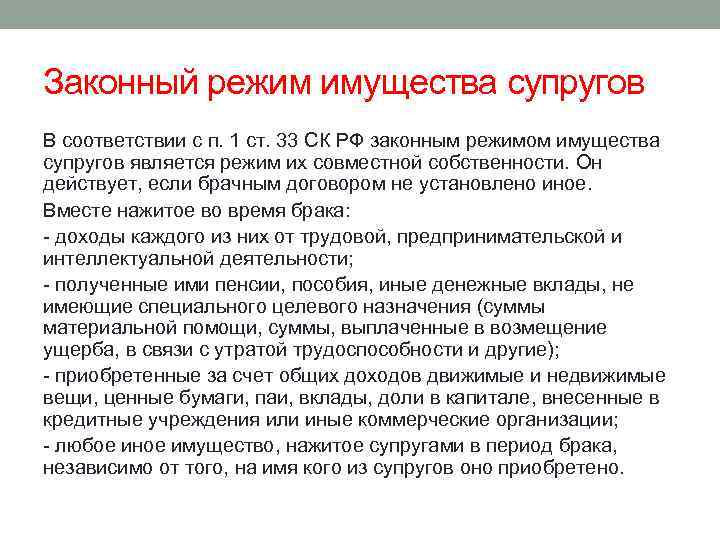 Законный режим имущества супругов

В соответствии с п. 1 ст. 33 СК РФ законным режимом имущества супругов является режим их совместной собственности. Он действует, если брачным договором не установлено иное.

Вместе нажитое во время брака:

- доходы каждого из них от трудовой, предпринимательской и интеллектуальной деятельности;

- полученные ими пенсии, пособия, иные денежные вклады, не имеющие специального целевого назначения (суммы материальной помощи, суммы, выплаченные в возмещение ущерба, в связи с утратой трудоспособности и другие);

- приобретенные за счет общих доходов движимые и недвижимые вещи, ценные бумаги, паи, вклады, доли в капитале, внесенные в кредитные учреждения или иные коммерческие организации;

- любое иное имущество, нажитое супругами в период брака, независимо от того, на имя кого из супругов оно приобретено.